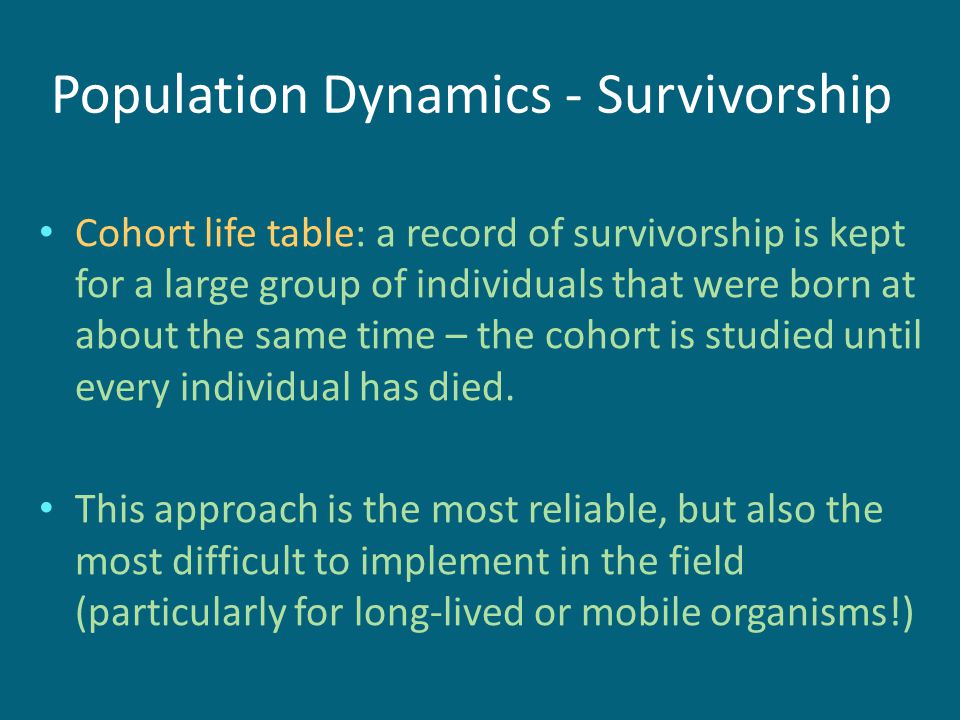 Population Dynamics - Survivorship

• Cohort life table: a record of survivorship is kept for a large group of individuals that were born at about the same time – the cohort is studied until every individual has died.

• This approach is the most reliable, but also the most difficult to implement in the field (particularly for long-lived or mobile organisms!)